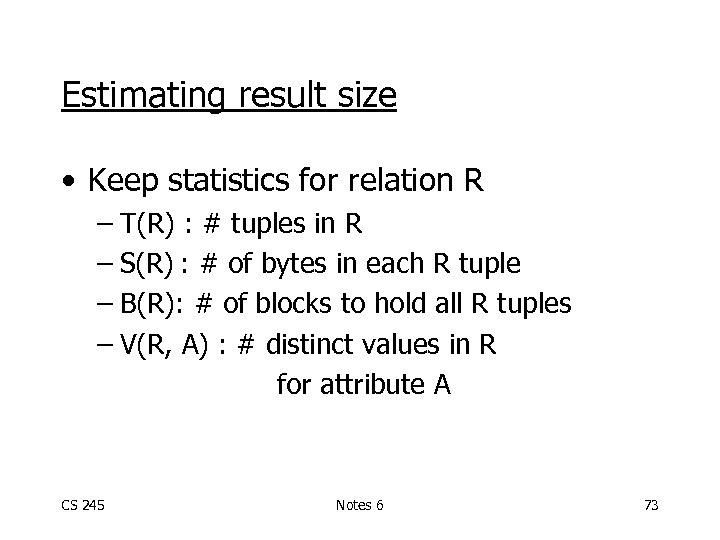 Estimating result size

• Keep statistics for relation R
– T(R) : # tuples in R
– S(R) : # of bytes in each R tuple
– B(R): # of blocks to hold all R tuples
– V(R, A) : # distinct values in R for attribute A

CS 245 Notes 6 73